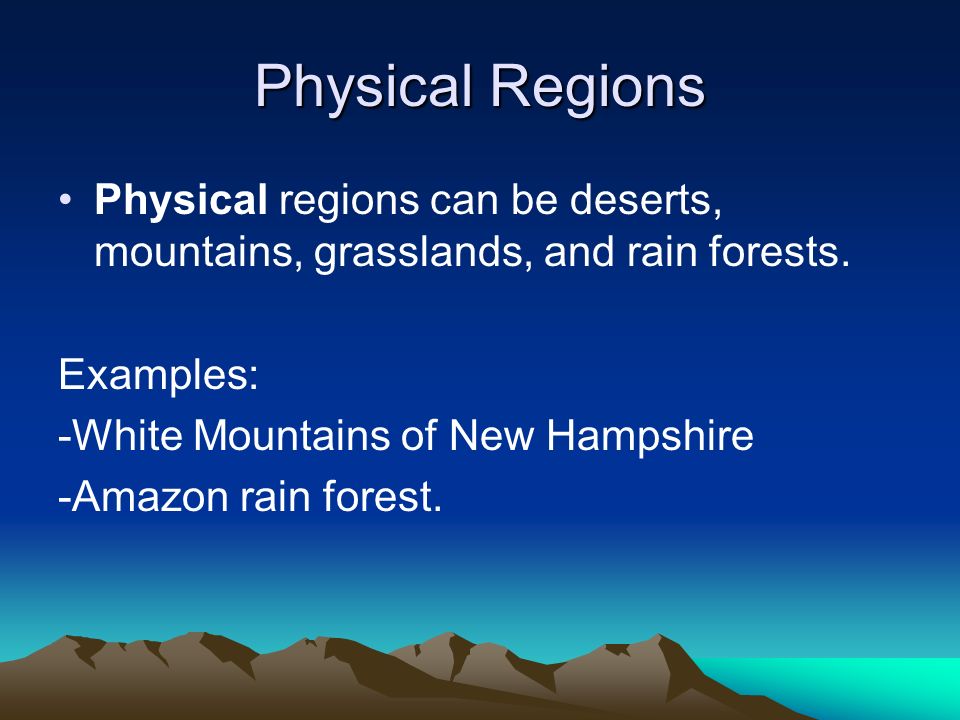 Physical Regions

• Physical regions can be deserts, mountains, grasslands, and rain forests.

Examples:
-White Mountains of New Hampshire
-Amazon rain forest.